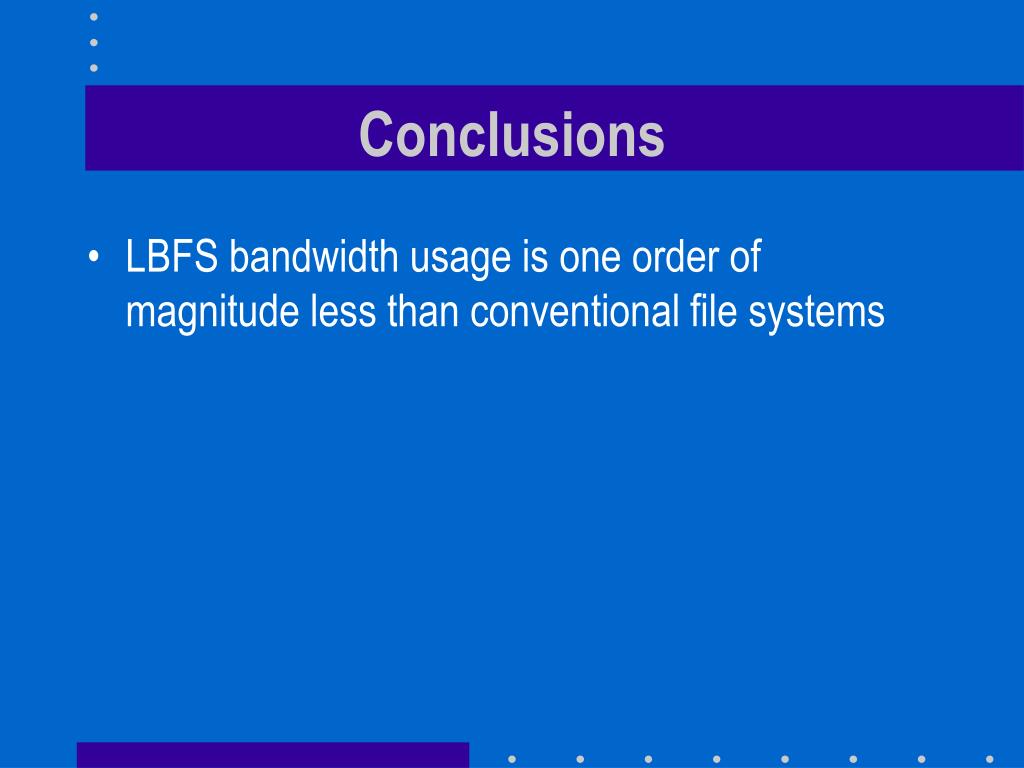 Conclusions

• LBFS bandwidth usage is one order of magnitude less than conventional file systems